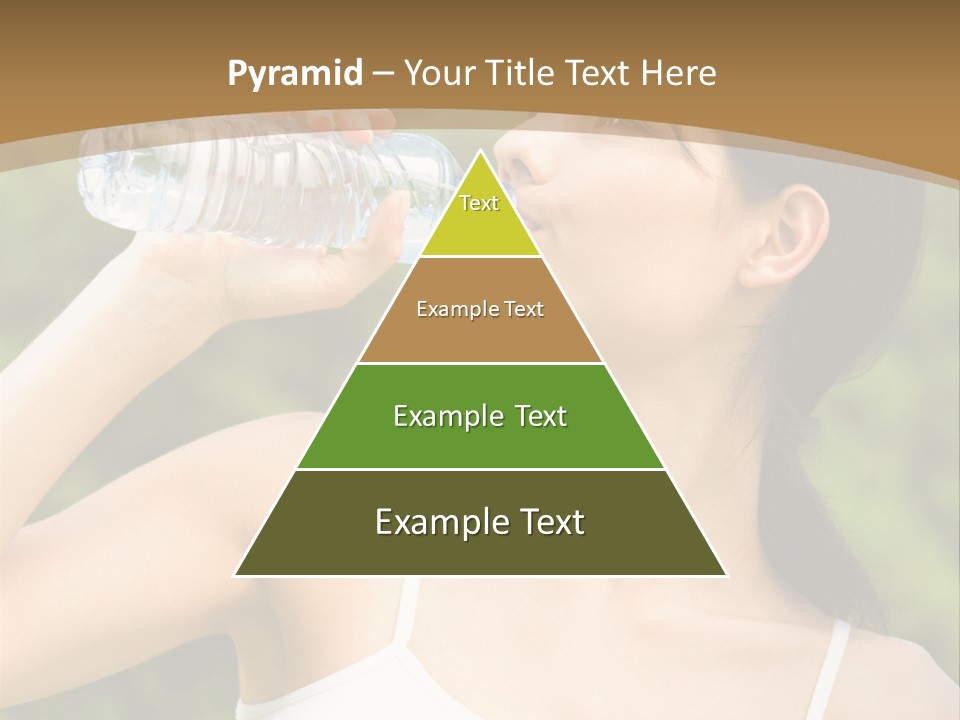 Pyramid – Your Title Text Here

Text

Example Text

Example Text

Example Text